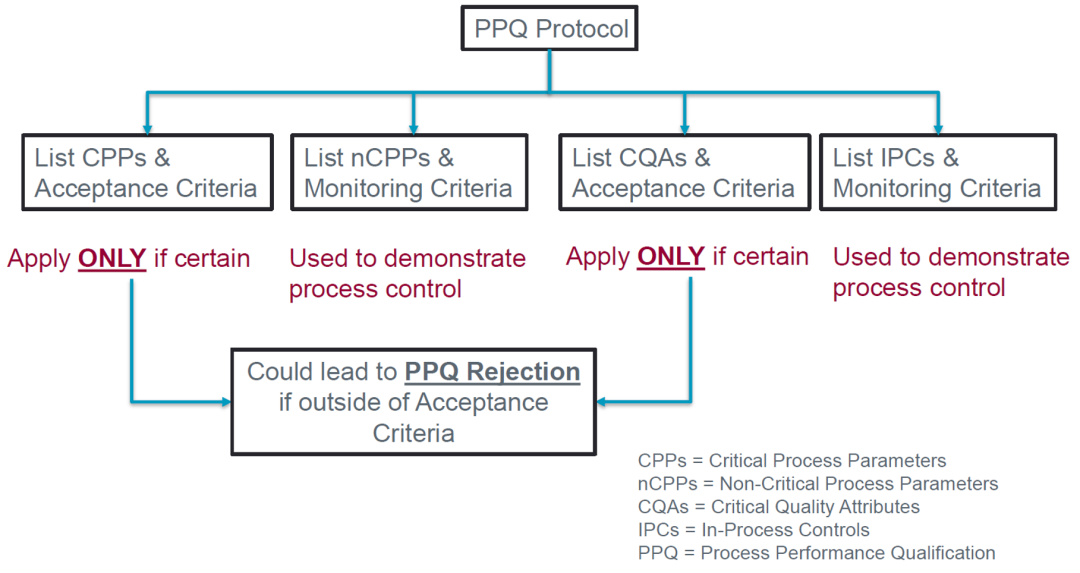 PPQ Protocol

List CPPs & Acceptance Criteria

List nCPPs & Monitoring Criteria

List CQAs & Acceptance Criteria

List IPCs & Monitoring Criteria

Apply ONLY if certain

Used to demonstrate process control

Apply ONLY if certain

Used to demonstrate process control

Could lead to PPQ Rejection if outside of Acceptance Criteria

CPPs = Critical Process Parameters
nCPPs = Non-Critical Process Parameters
CQAs = Critical Quality Attributes
IPCs = In-Process Controls
PPQ = Process Performance Qualification